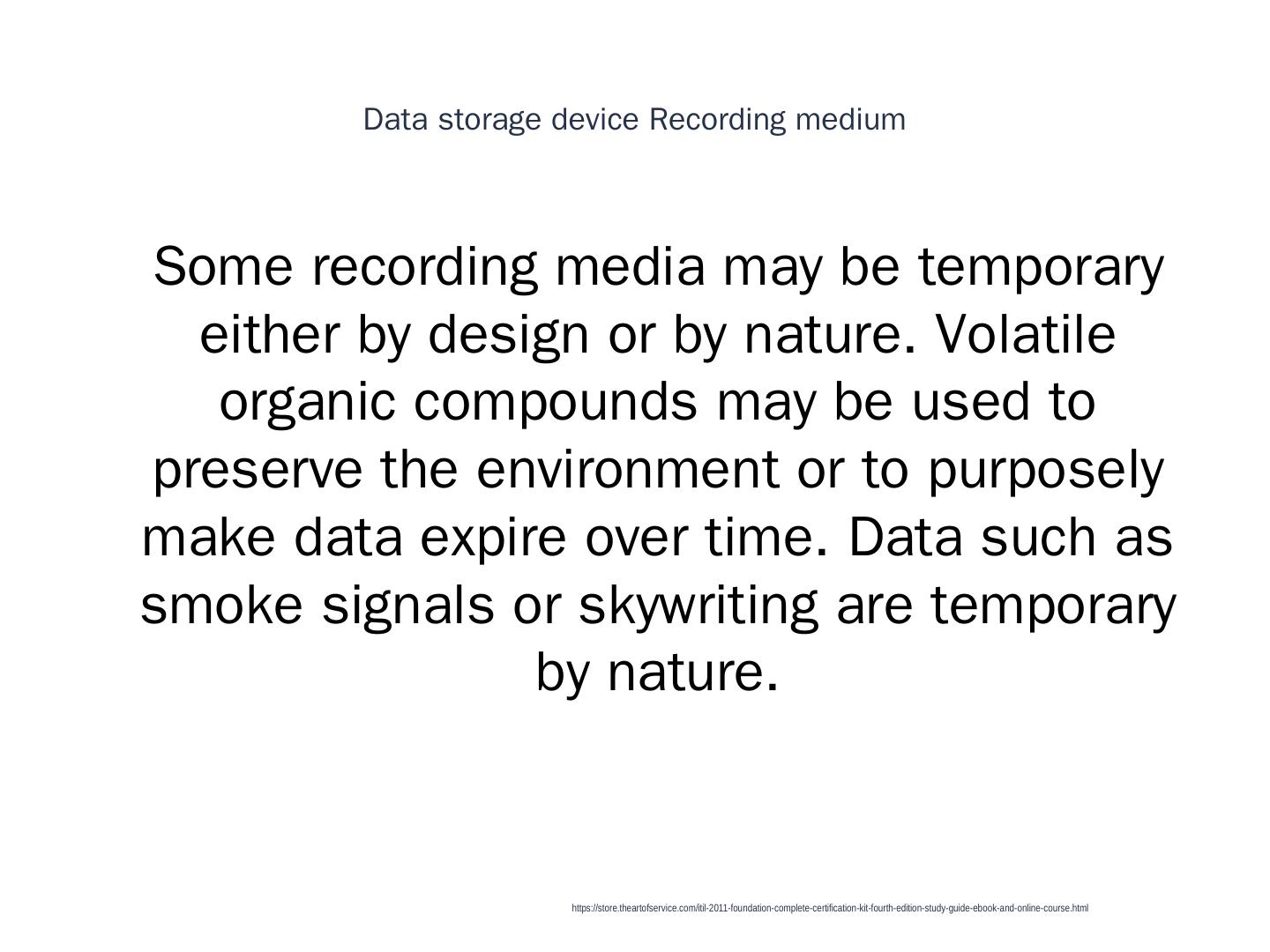 Data storage device Recording medium

Some recording media may be temporary either by design or by nature. Volatile organic compounds may be used to preserve the environment or to purposely make data expire over time. Data such as smoke signals or skywriting are temporary by nature.

https://store.theartofservice.com/itil-2011-foundation-complete-certification-kit-fourth-edition-study-guide-ebook-and-online-course.html